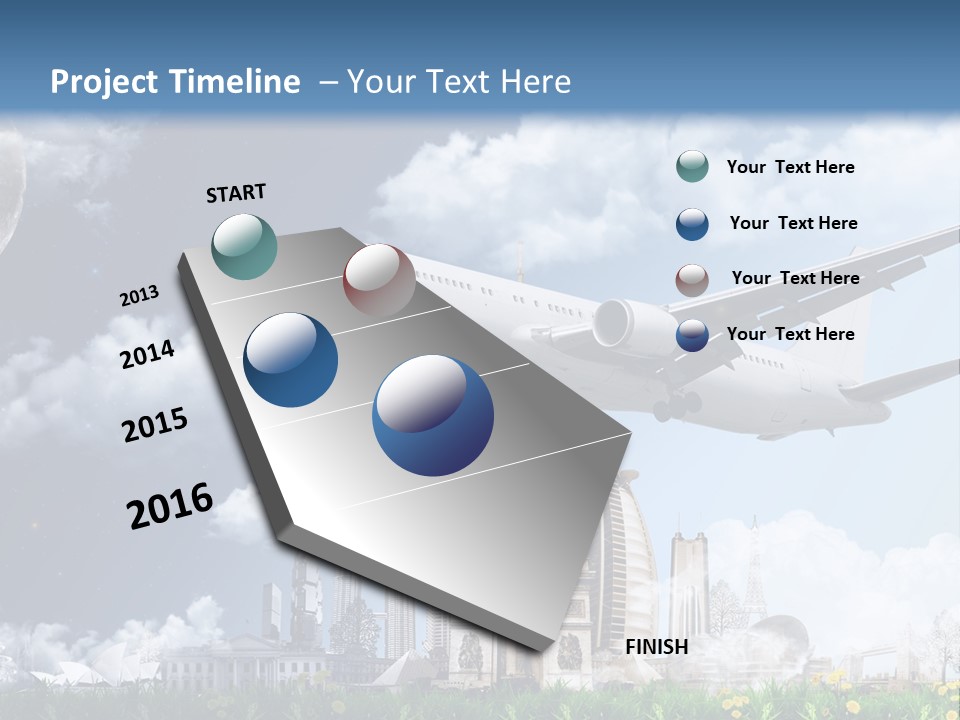 Project Timeline – Your Text Here

START

2013

2014

2015

2016

FINISH

Your Text Here

Your Text Here

Your Text Here

Your Text Here